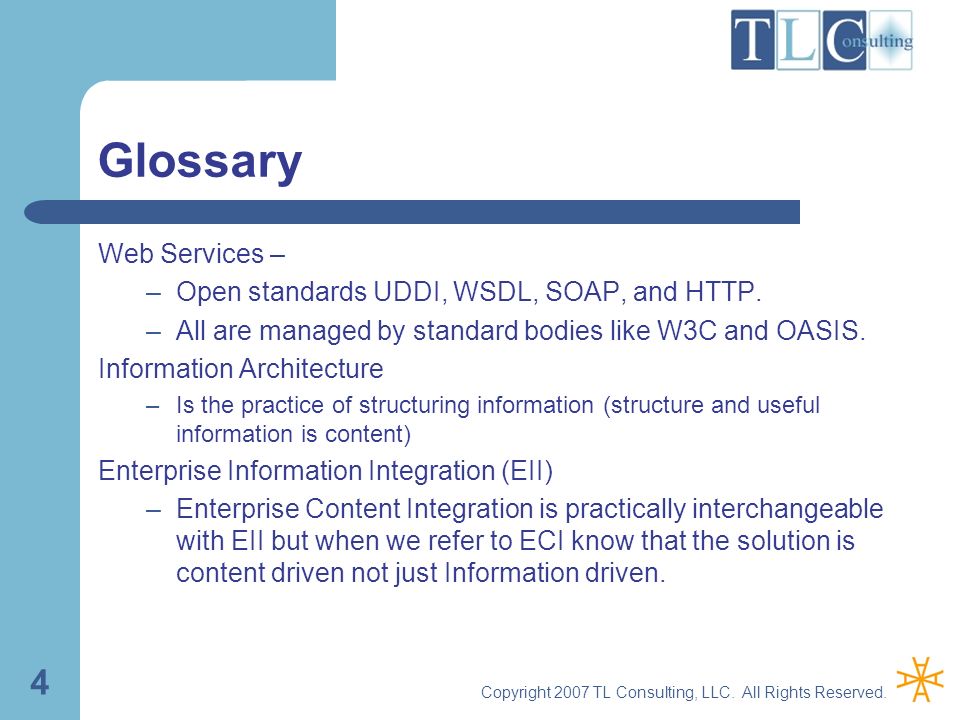 TLConsulting

Glossary

Web Services –

– Open standards UDDI, WSDL, SOAP, and HTTP.

– All are managed by standard bodies like W3C and OASIS.

Information Architecture

– Is the practice of structuring information (structure and useful information is content)

Enterprise Information Integration (EII)

– Enterprise Content Integration is practically interchangeable with EII but when we refer to ECI know that the solution is content driven not just Information driven.

4

Copyright 2007 TL Consulting, LLC. All Rights Reserved.